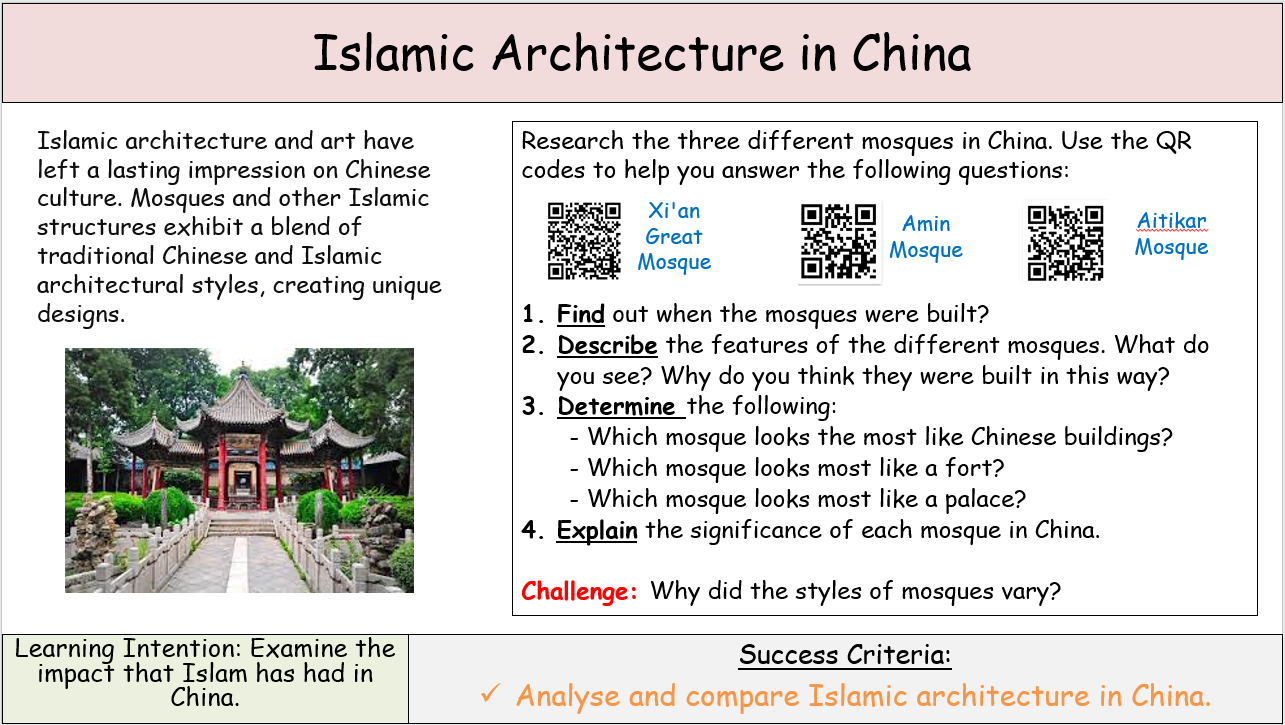 Islamic Architecture in China

Islamic architecture and art have left a lasting impression on Chinese culture. Mosques and other Islamic structures exhibit a blend of traditional Chinese and Islamic architectural styles, creating unique designs.

Research the three different mosques in China. Use the QR codes to help you answer the following questions:

Xi'an Great Mosque

Amin Mosque

Aitikar Mosque

1. Find out when the mosques were built?
2. Describe the features of the different mosques. What do you see? Why do you think they were built in this way?
3. Determine the following:
- Which mosque looks the most like Chinese buildings?
- Which mosque looks most like a fort?
- Which mosque looks most like a palace?
4. Explain the significance of each mosque in China.

Challenge: Why did the styles of mosques vary?

Learning Intention: Examine the impact that Islam has had in China.

Success Criteria:

✓ Analyse and compare Islamic architecture in China.